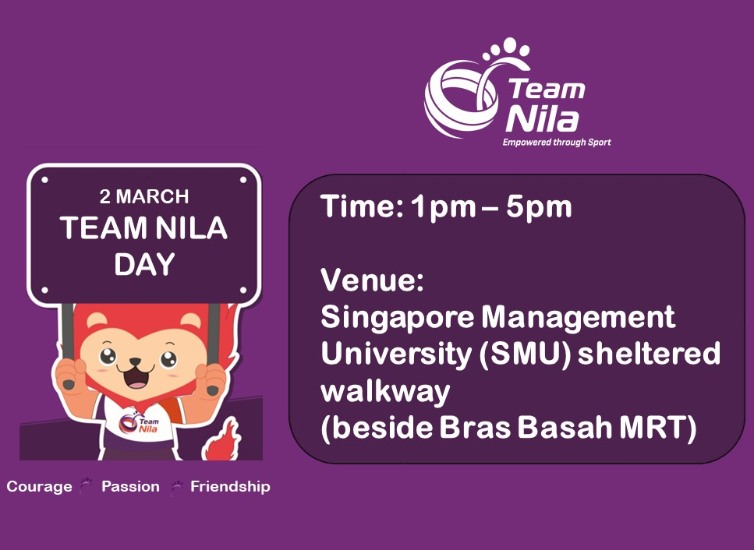 Team Nila
Empowered through Sport

2 MARCH
TEAM NILA
DAY

Team Nila

Courage Passion Friendship

Time: 1pm – 5pm

Venue:
Singapore Management University (SMU) sheltered walkway
(beside Bras Basah MRT)